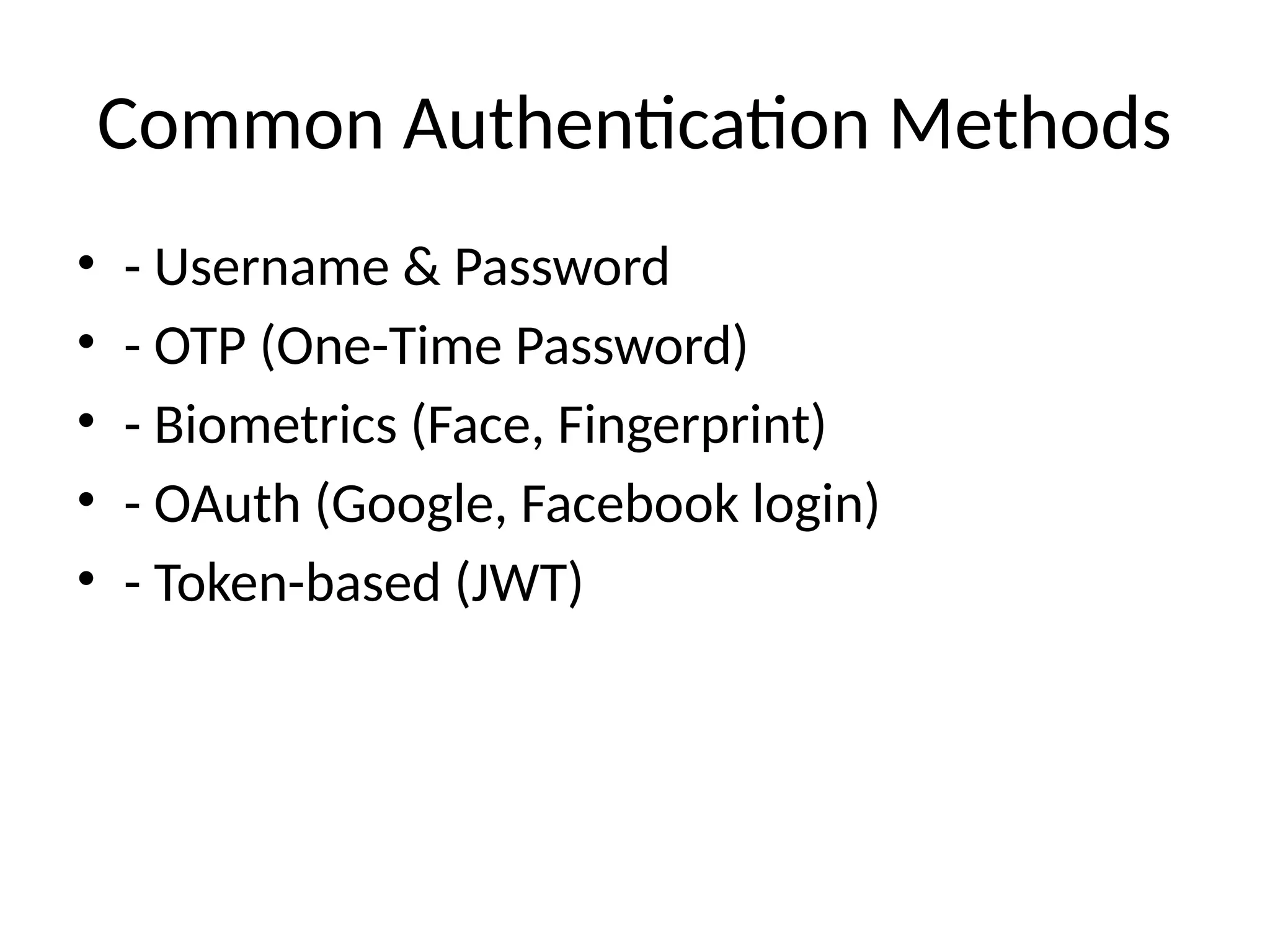 Common Authentication Methods

• - Username & Password
• - OTP (One-Time Password)
• - Biometrics (Face, Fingerprint)
• - OAuth (Google, Facebook login)
• - Token-based (JWT)